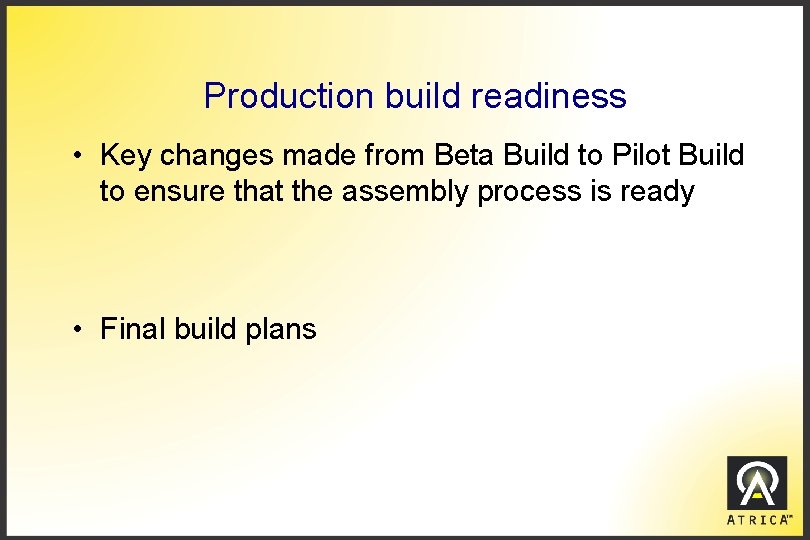 Production build readiness

• Key changes made from Beta Build to Pilot Build to ensure that the assembly process is ready

• Final build plans

ATRICA™